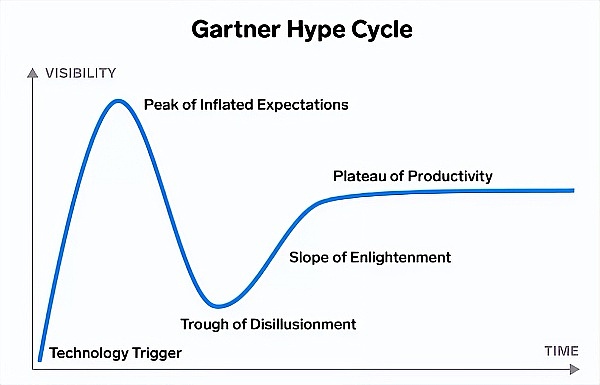 Gartner Hype Cycle

VISIBILITY

Peak of Inflated Expectations

Plateau of Productivity

Slope of Enlightenment

Trough of Disillusionment

Technology Trigger

TIME